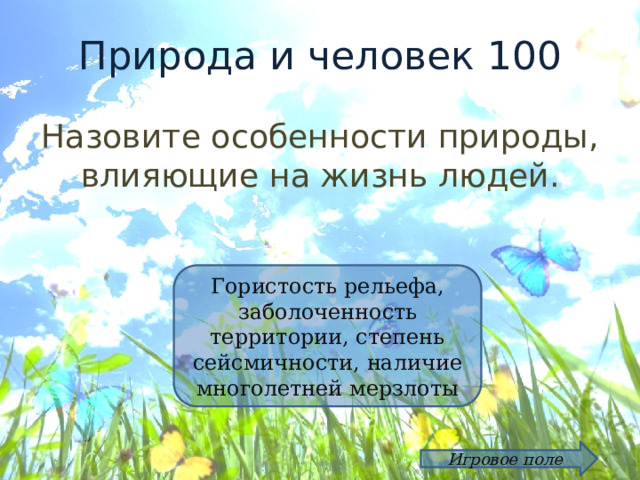 Природа и человек 100

Назовите особенности природы, влияющие на жизнь людей.

Гористость рельефа, заболоченность территории, степень сейсмичности, наличие многолетней мерзлоты

Игровое поле